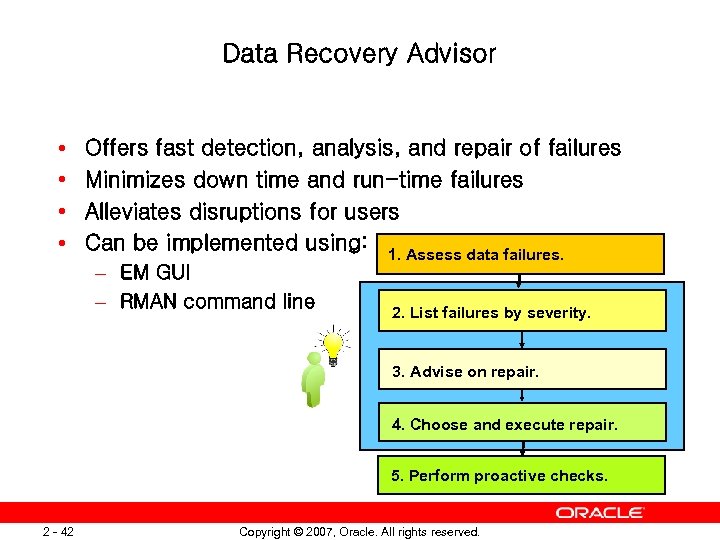 Data Recovery Advisor

• Offers fast detection, analysis, and repair of failures
• Minimizes down time and run-time failures
• Alleviates disruptions for users
• Can be implemented using:
– EM GUI
– RMAN command line

1. Assess data failures.

2. List failures by severity.

3. Advise on repair.

4. Choose and execute repair.

5. Perform proactive checks.

ORACLE

2 - 42

Copyright © 2007, Oracle. All rights reserved.